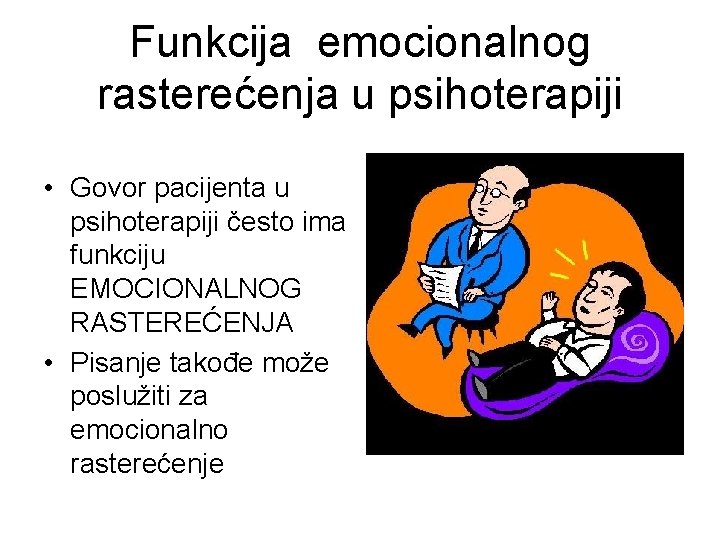 Funkcija emocionalnog rasterećenja u psihoterapiji

• Govor pacijenta u psihoterapiji često ima funkciju EMOCIONALNOG RASTEREĆENJA
• Pisanje takođe može poslužiti za emocionalno rasterećenje